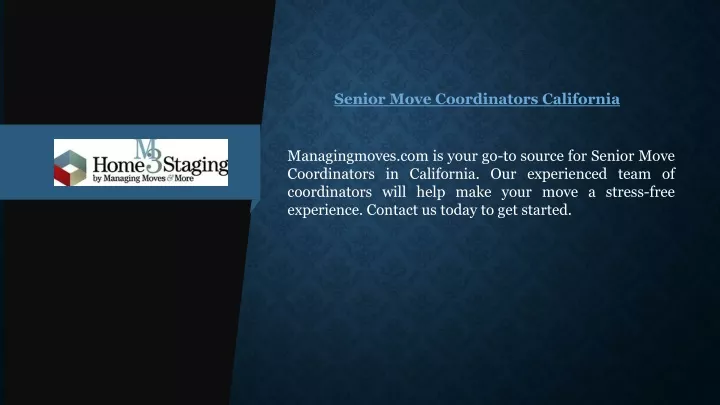 M3 Home Staging
by Managing Moves & More

Senior Move Coordinators California

Managingmoves.com is your go-to source for Senior Move Coordinators in California. Our experienced team of coordinators will help make your move a stress-free experience. Contact us today to get started.